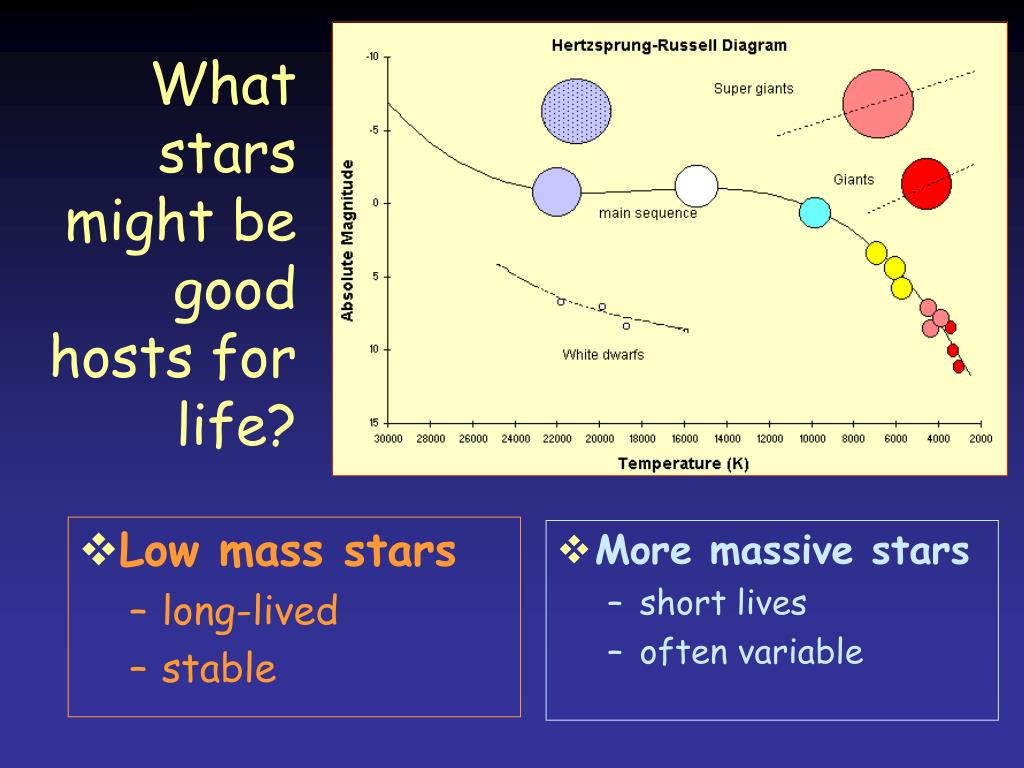 What stars might be good hosts for life?

Hertzsprung-Russell Diagram

Absolute Magnitude

-10
-5
0
5
10
15

Super giants

Giants

main sequence

White dwarfs

30000 28000 26000 24000 22000 20000 18000 16000 14000 12000 10000 8000 6000 4000 2000

Temperature (K)

❖Low mass stars
– long-lived
– stable

❖More massive stars
– short lives
– often variable